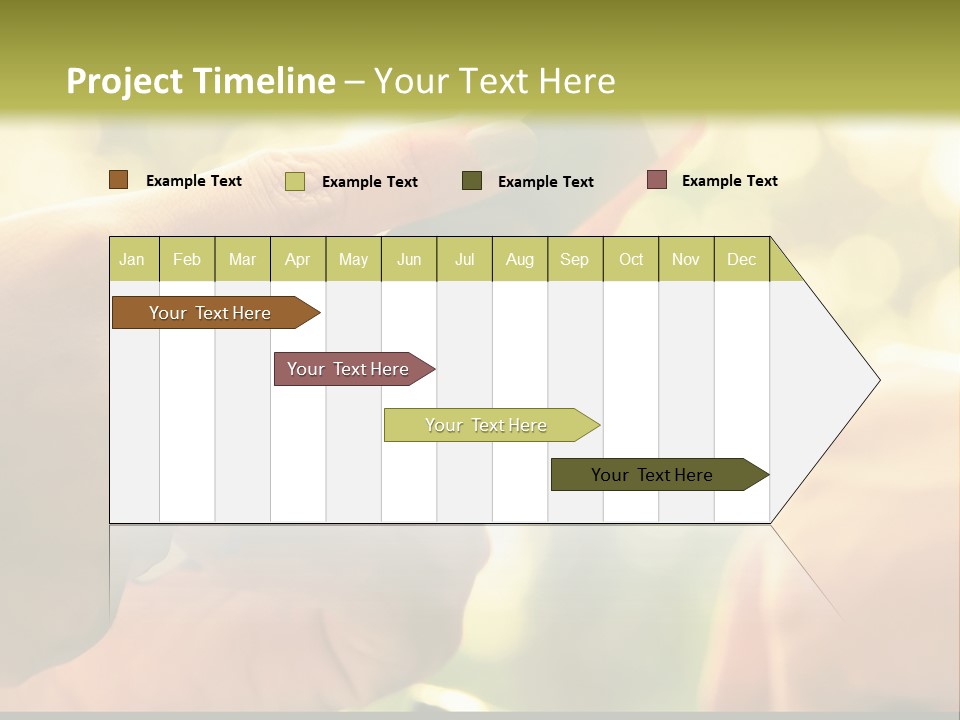 Project Timeline – Your Text Here

Example Text Example Text Example Text Example Text

| Jan | Feb | Mar | Apr | May | Jun | Jul | Aug | Sep | Oct | Nov | Dec |
|---|---|---|---|---|---|---|---|---|---|---|---|

Your Text Here

Your Text Here

Your Text Here

Your Text Here